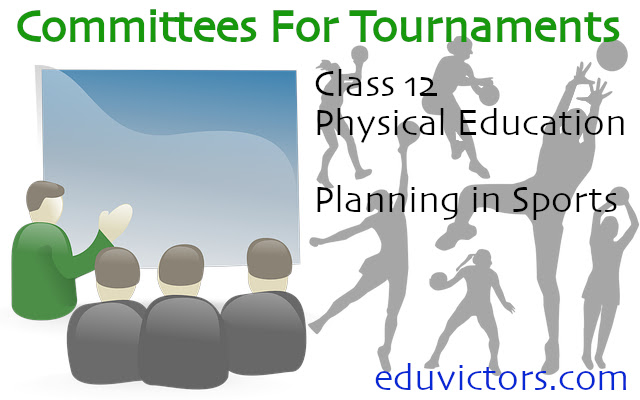 Committees For Tournaments

Class 12
Physical Education

Planning in Sports

eduvictors.com